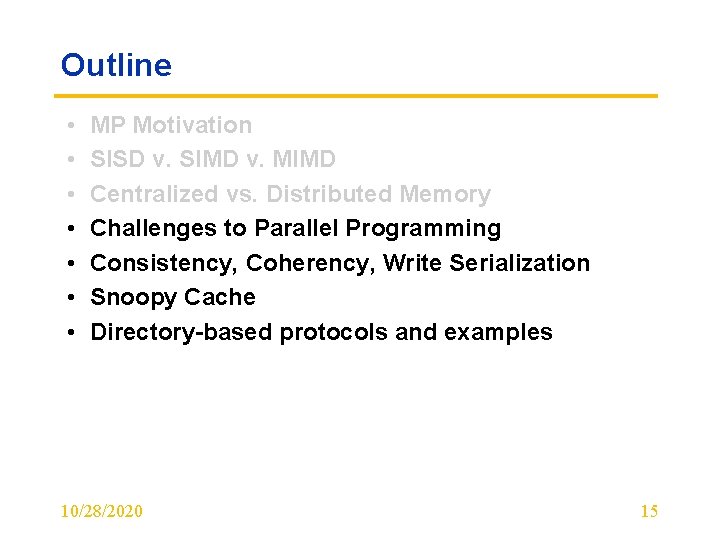 Outline

• MP Motivation
• SISD v. SIMD v. MIMD
• Centralized vs. Distributed Memory
• Challenges to Parallel Programming
• Consistency, Coherency, Write Serialization
• Snoopy Cache
• Directory-based protocols and examples

10/28/2020

15